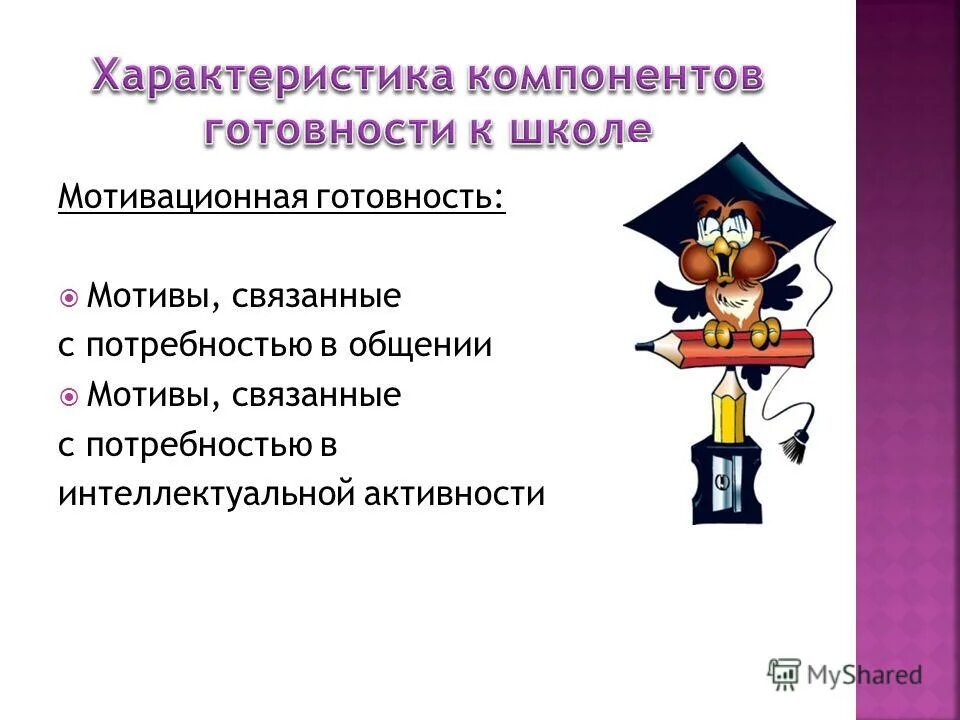 Характеристика компонентов готовности к школе

Мотивационная готовность:

Мотивы, связанные с потребностью в общении

Мотивы, связанные с потребностью в интеллектуальной активности

MyShared